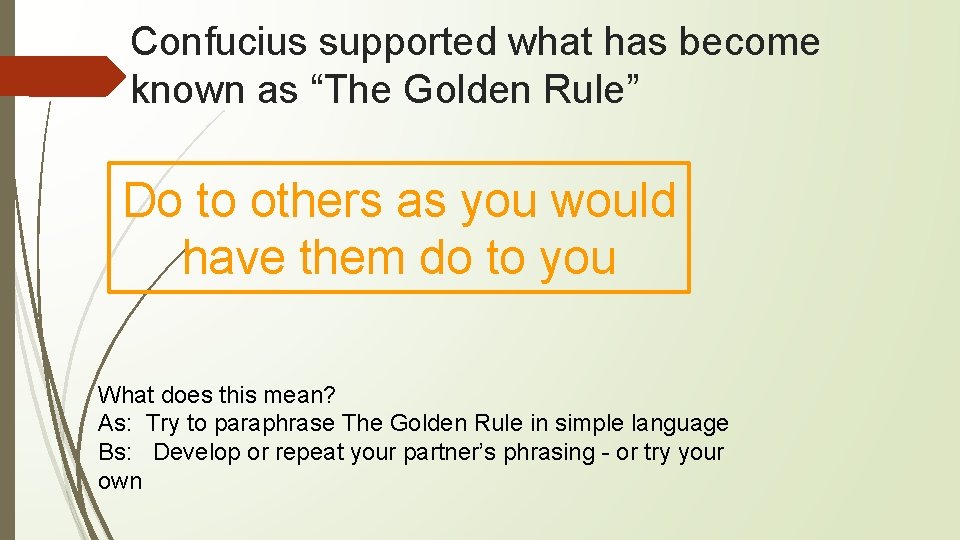 Confucius supported what has become known as “The Golden Rule”

Do to others as you would have them do to you

What does this mean?
As: Try to paraphrase The Golden Rule in simple language
Bs: Develop or repeat your partner’s phrasing - or try your own